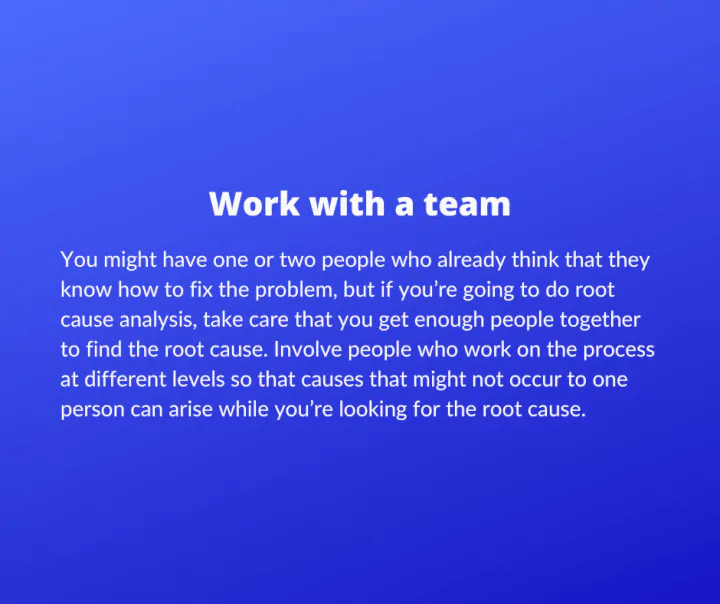 Work with a team

You might have one or two people who already think that they know how to fix the problem, but if you’re going to do root cause analysis, take care that you get enough people together to find the root cause. Involve people who work on the process at different levels so that causes that might not occur to one person can arise while you’re looking for the root cause.